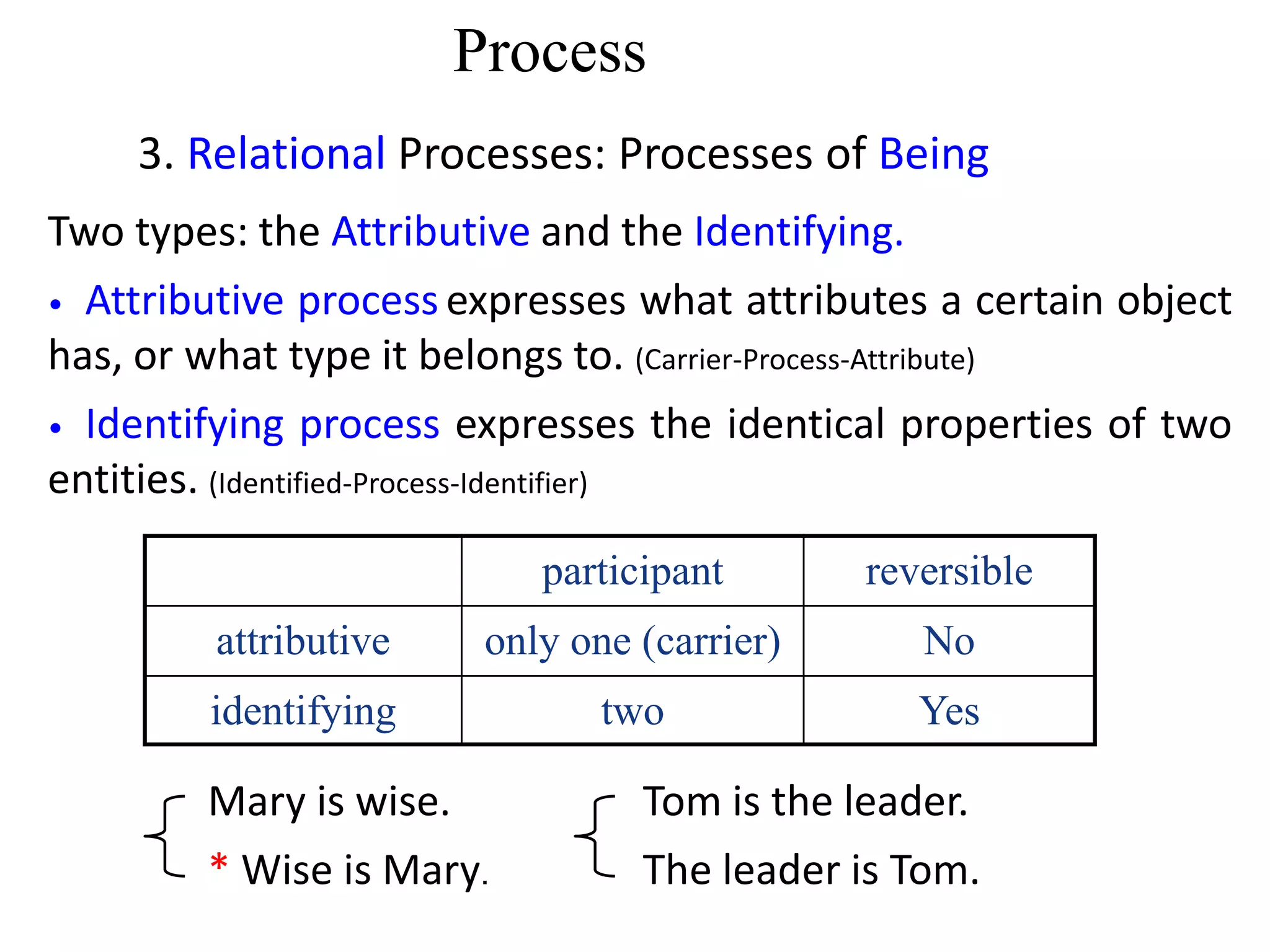 Process

3. Relational Processes: Processes of Being

Two types: the Attributive and the Identifying.

• Attributive process expresses what attributes a certain object has, or what type it belongs to. (Carrier-Process-Attribute)

• Identifying process expresses the identical properties of two entities. (Identified-Process-Identifier)

| | participant | reversible |
|---|---|---|
| attributive | only one (carrier) | No |
| identifying | two | Yes |

Mary is wise.
* Wise is Mary.

Tom is the leader.
The leader is Tom.